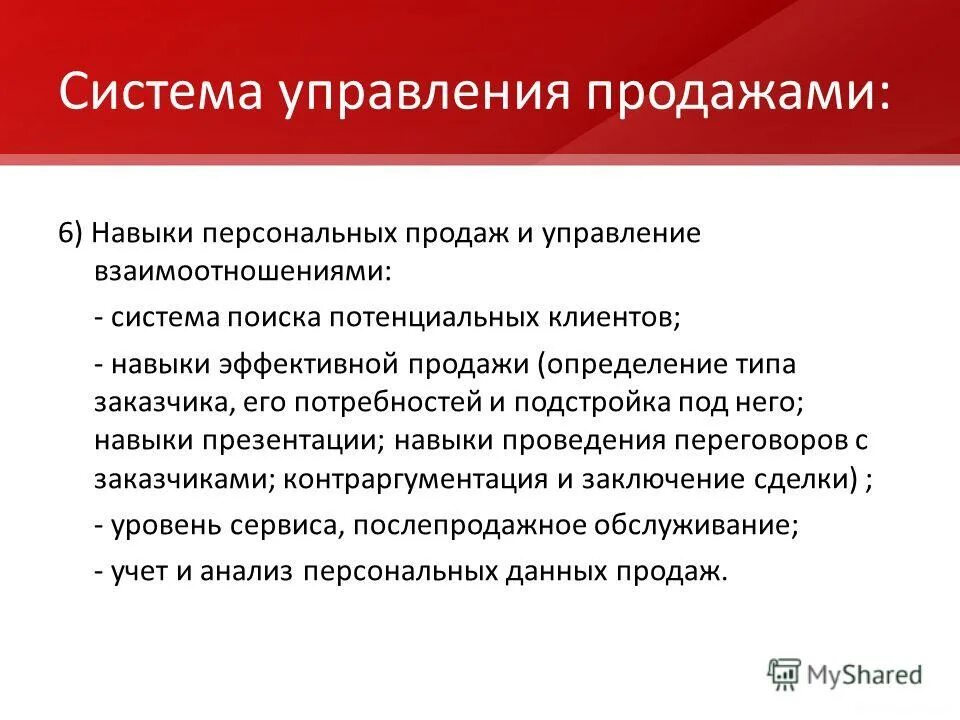 Система управления продажами:

6) Навыки персональных продаж и управление взаимоотношениями:

- система поиска потенциальных клиентов;

- навыки эффективной продажи (определение типа заказчика, его потребностей и подстройка под него; навыки презентации; навыки проведения переговоров с заказчиками; контраргументация и заключение сделки) ;

- уровень сервиса, послепродажное обслуживание;

- учет и анализ персональных данных продаж.

MyShared